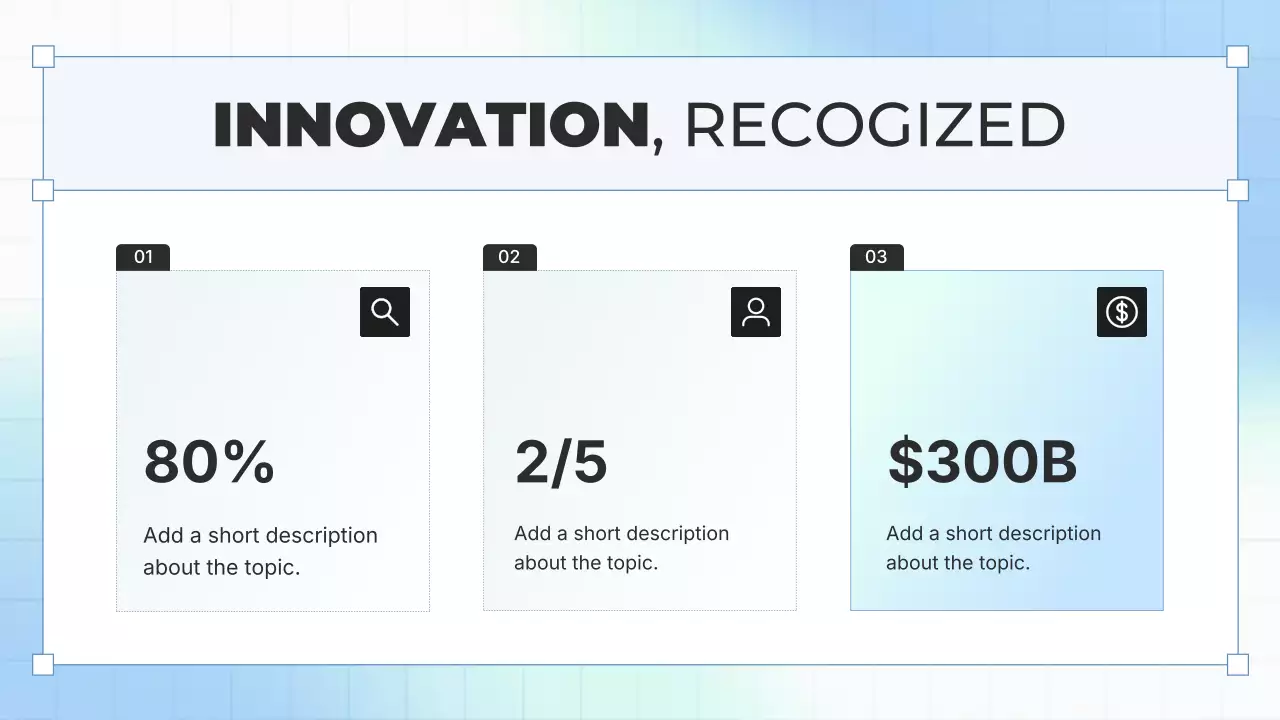 INNOVATION, RECOGIZED

01

80%

Add a short description about the topic.

02

2/5

Add a short description about the topic.

03

$300B

Add a short description about the topic.